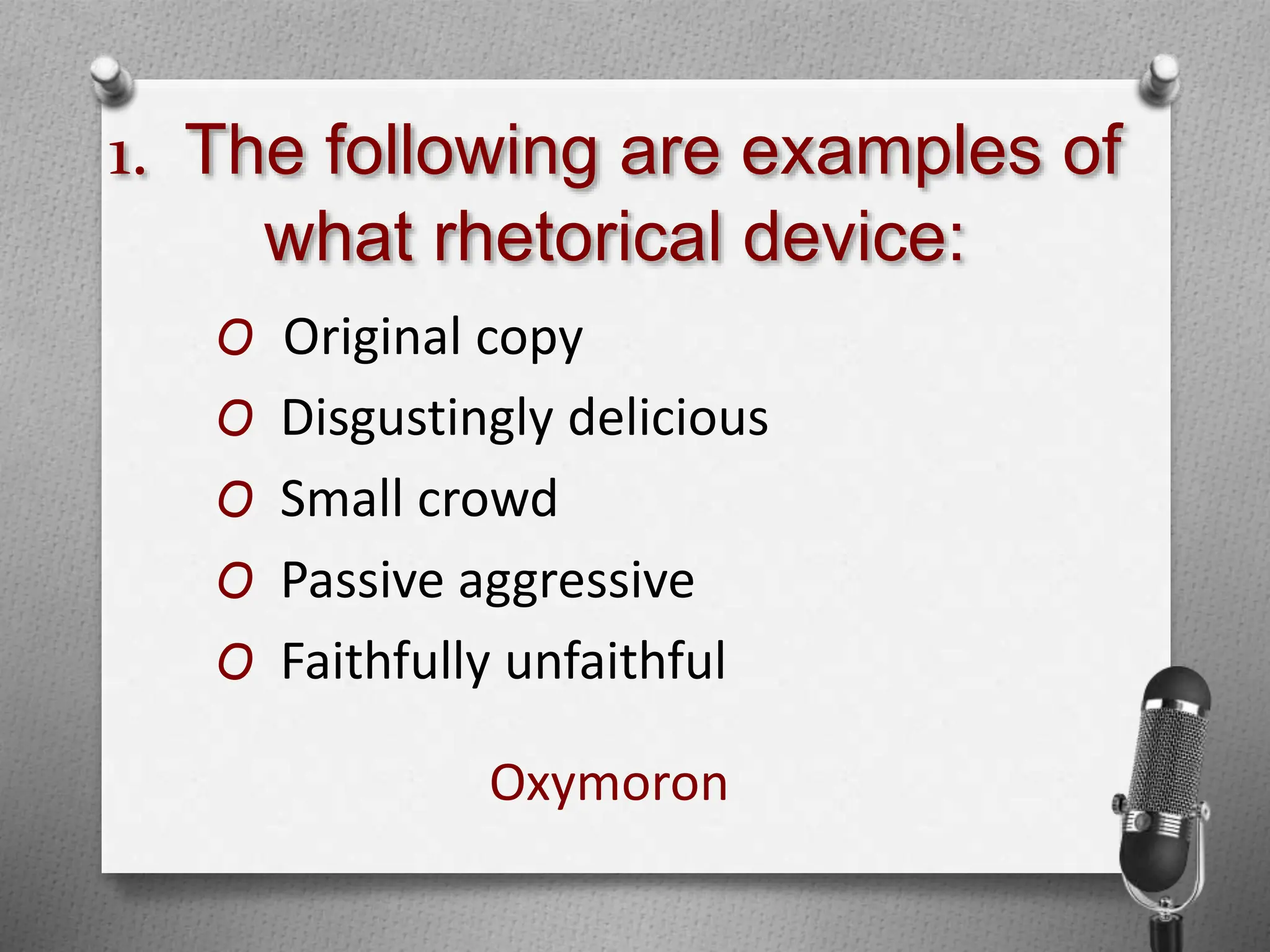 1. The following are examples of what rhetorical device:

O Original copy
O Disgustingly delicious
O Small crowd
O Passive aggressive
O Faithfully unfaithful

Oxymoron